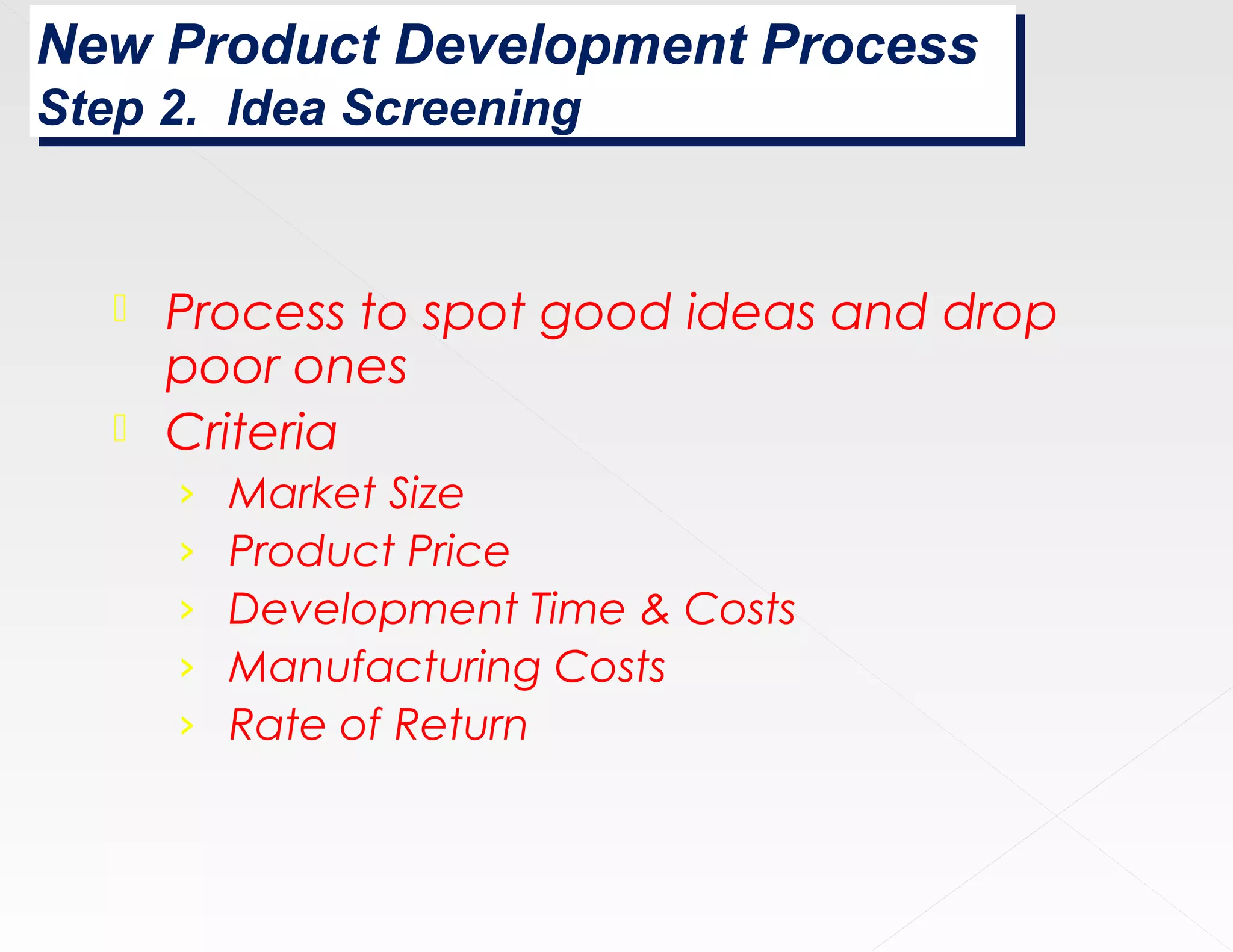 New Product Development Process
Step 2. Idea Screening

Process to spot good ideas and drop poor ones

Criteria

› Market Size
› Product Price
› Development Time & Costs
› Manufacturing Costs
› Rate of Return